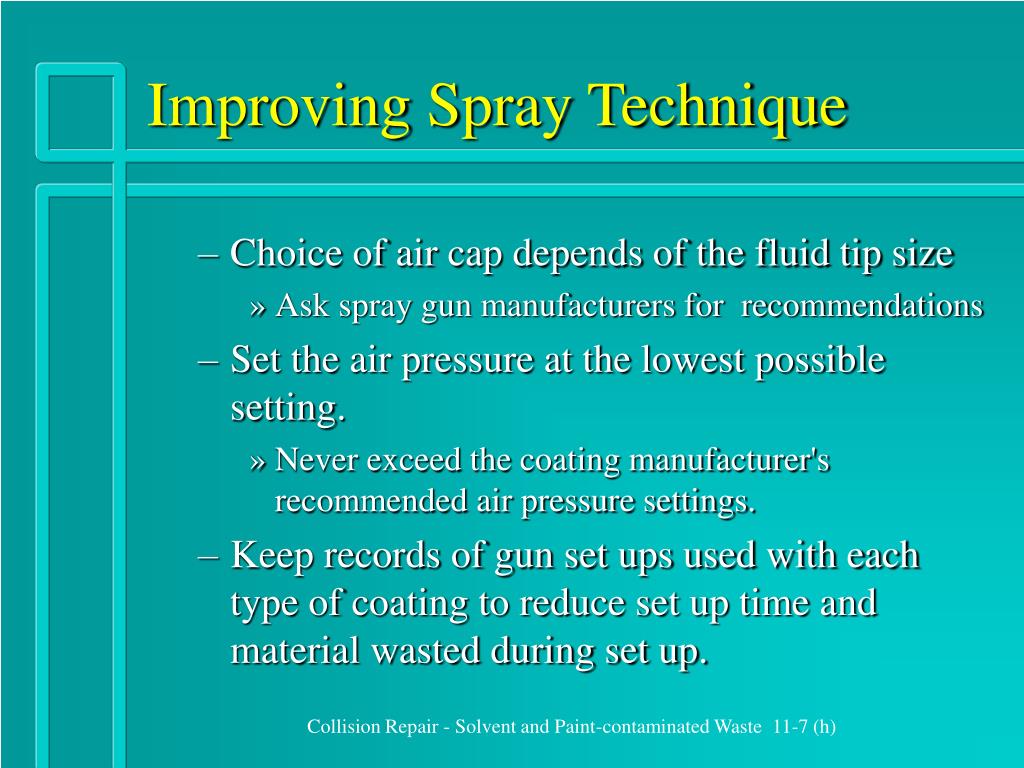 Improving Spray Technique

– Choice of air cap depends of the fluid tip size

» Ask spray gun manufacturers for recommendations

– Set the air pressure at the lowest possible setting.

» Never exceed the coating manufacturer's recommended air pressure settings.

– Keep records of gun set ups used with each type of coating to reduce set up time and material wasted during set up.

Collision Repair - Solvent and Paint-contaminated Waste 11-7 (h)